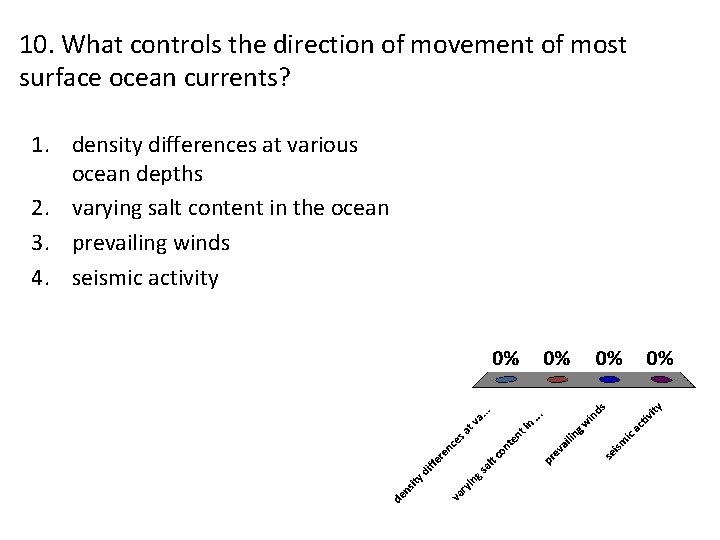 10. What controls the direction of movement of most surface ocean currents?

1. density differences at various ocean depths
2. varying salt content in the ocean
3. prevailing winds
4. seismic activity

0% 0% 0% 0%

density differences at va...
varying salt content in ...
prevailing winds
seismic activity